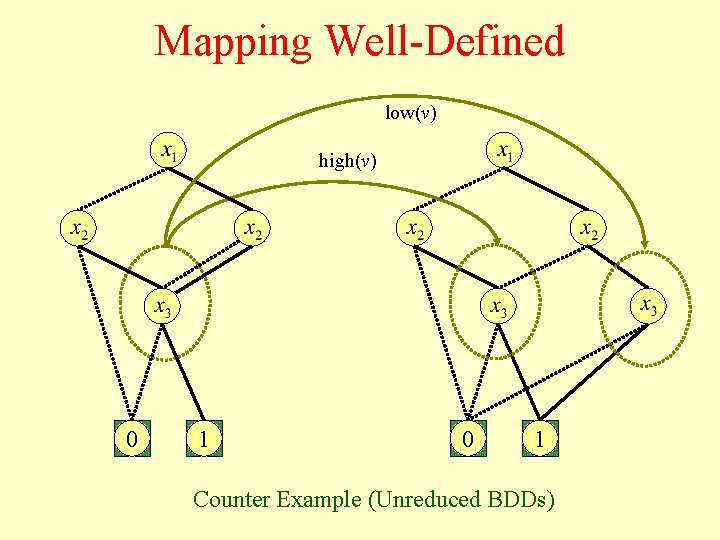 Mapping Well-Defined

low($v$)

high($v$)

$x_1$

$x_2$

$x_2$

$x_3$

0

1

$x_1$

$x_2$

$x_2$

$x_3$

$x_3$

0

1

Counter Example (Unreduced BDDs)